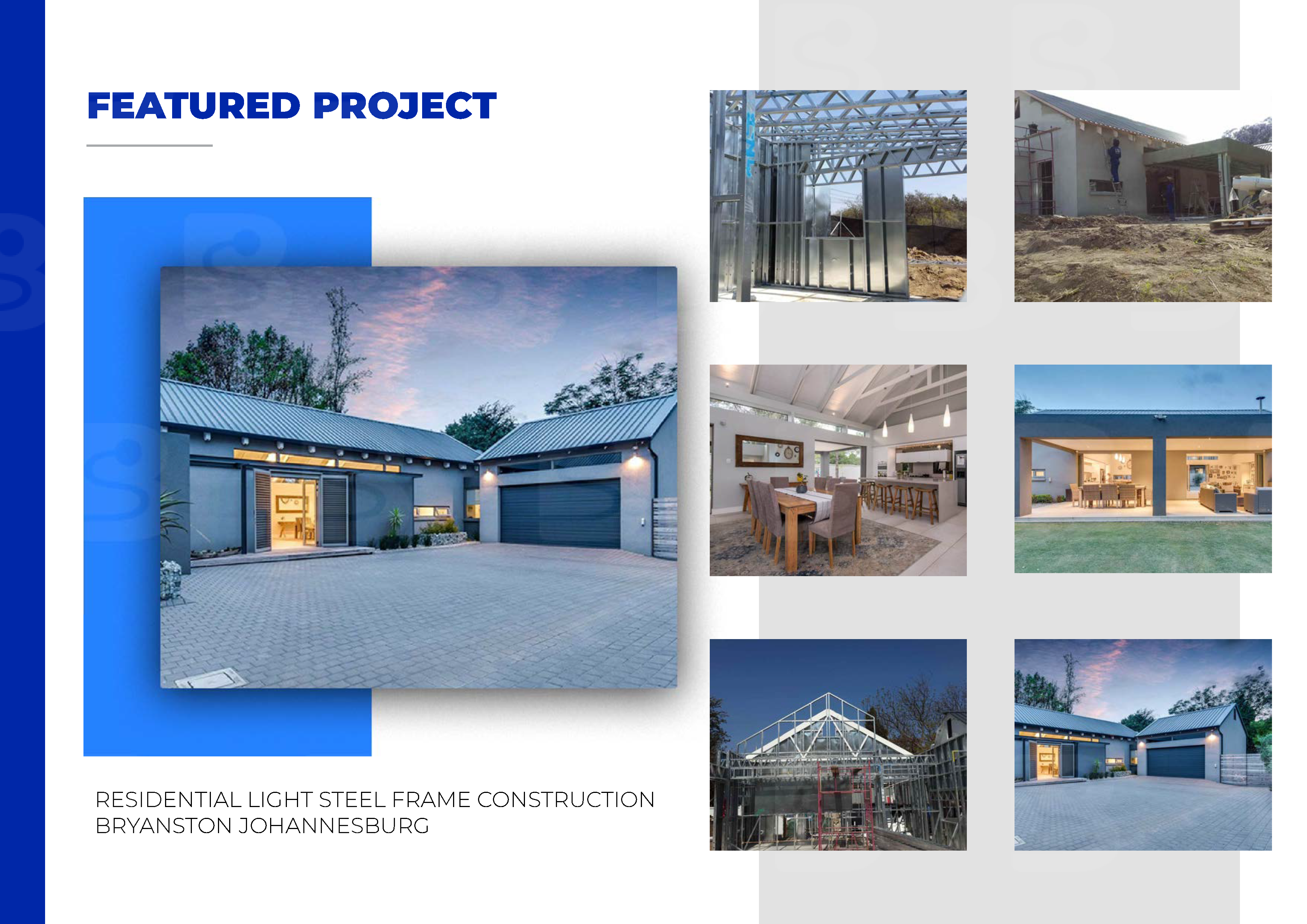 FEATURED PROJECT

RESIDENTIAL LIGHT STEEL FRAME CONSTRUCTION
BRYANSTON JOHANNESBURG